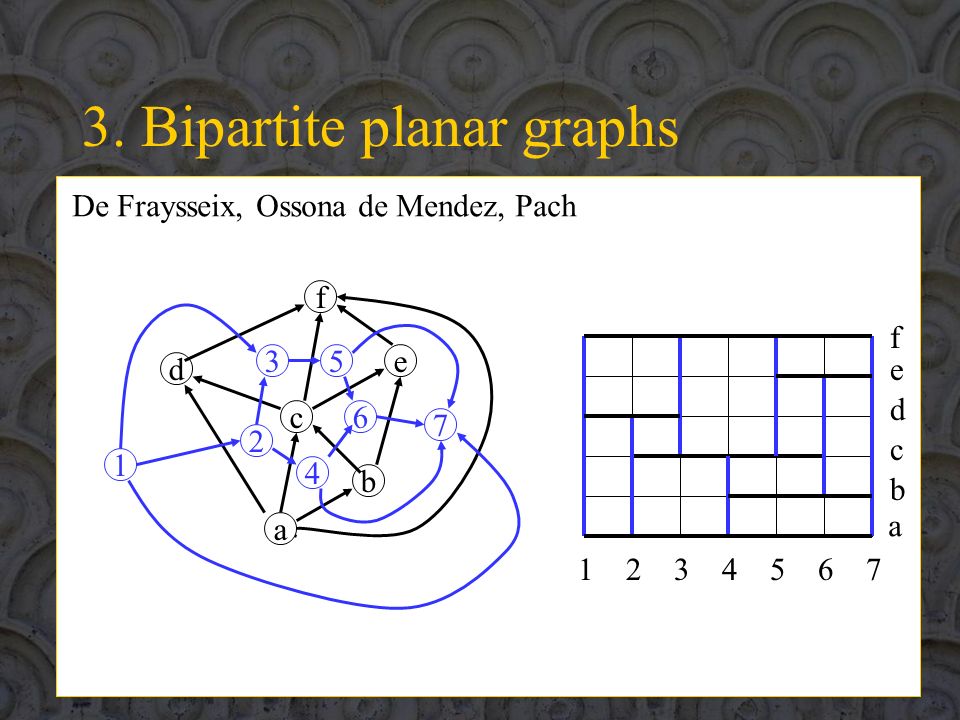 3. Bipartite planar graphs

De Fraysseix, Ossona de Mendez, Pach

f
d
3
5
e
c
6
7
2
1
4
b
a

f
e
d
c
b
a
1 2 3 4 5 6 7